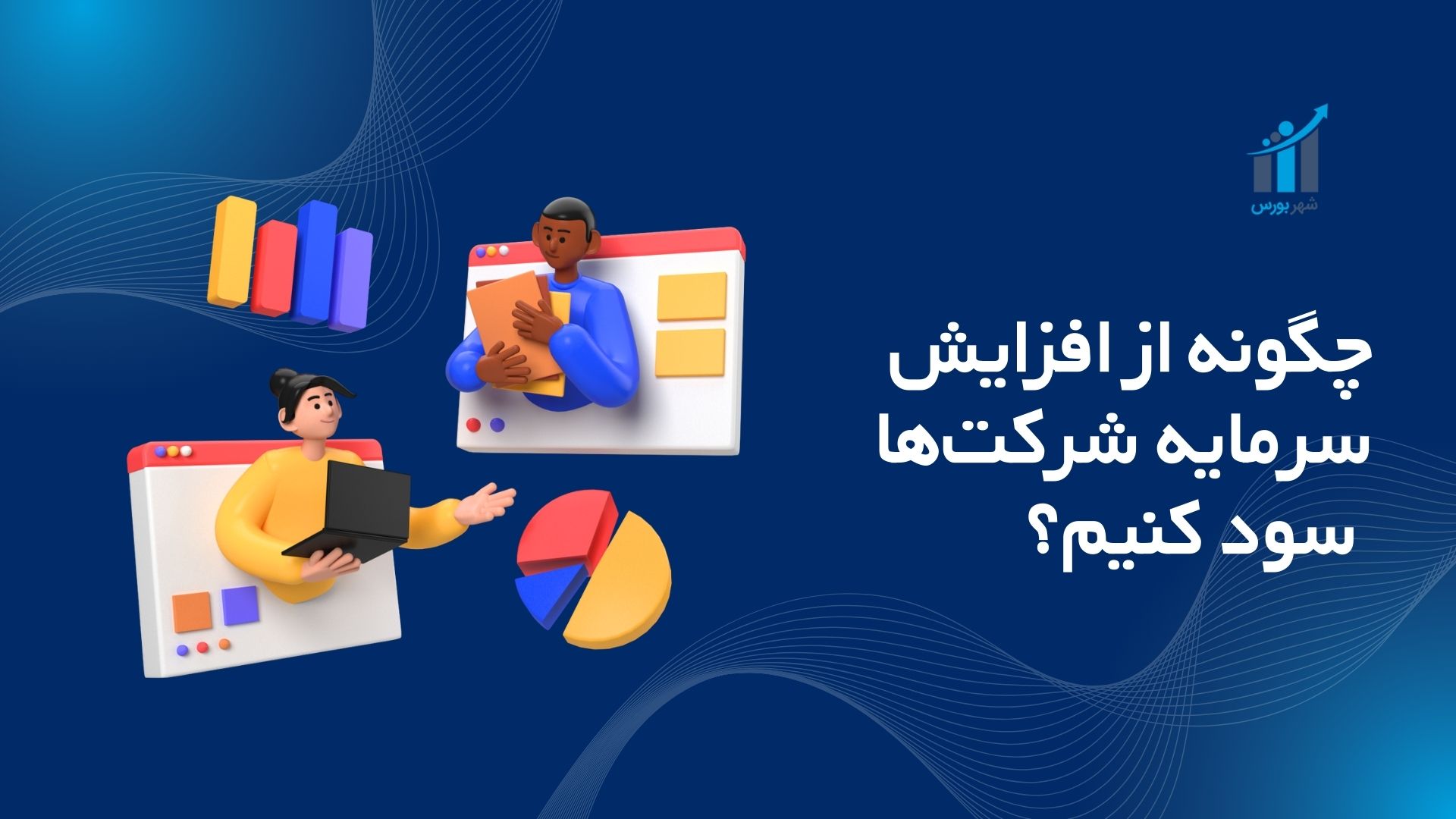 شهر بورس

چگونه از افزایش سرمایه شرکت‌ها سود کنیم؟